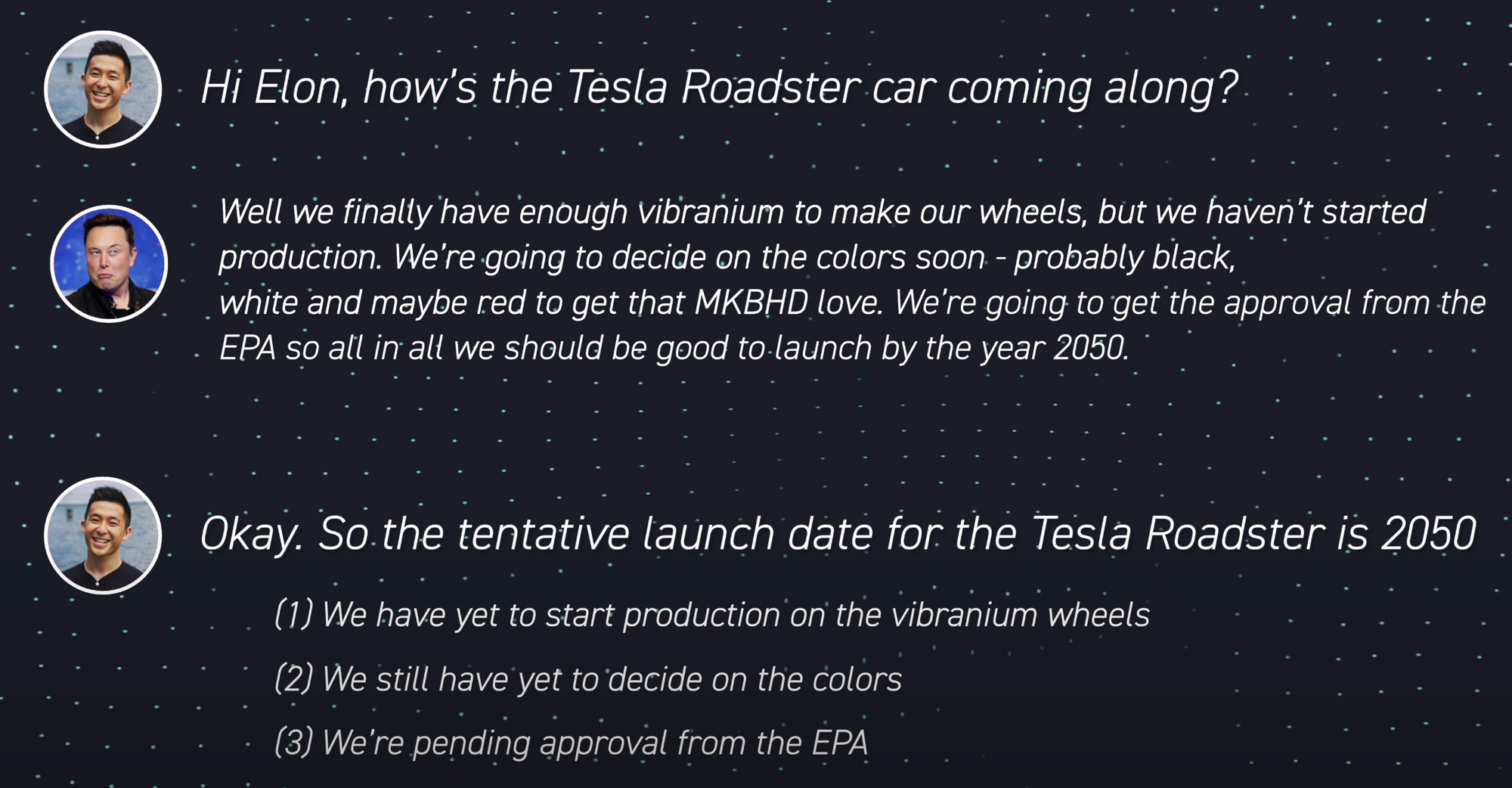 Hi Elon, how's the Tesla Roadster car coming along?

Well we finally have enough vibranium to make our wheels, but we haven't started production. We're going to decide on the colors soon - probably black, white and maybe red to get that MKBHD love. We're going to get the approval from the EPA so all in all we should be good to launch by the year 2050.

Okay. So the tentative launch date for the Tesla Roadster is 2050

(1) We have yet to start production on the vibranium wheels

(2) We still have yet to decide on the colors

(3) We're pending approval from the EPA